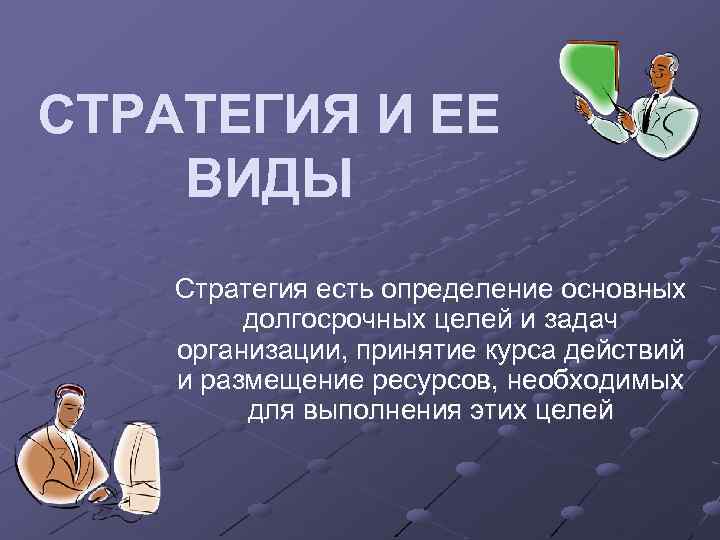 СТРАТЕГИЯ И ЕЕ ВИДЫ

Стратегия есть определение основных долгосрочных целей и задач организации, принятие курса действий и размещение ресурсов, необходимых для выполнения этих целей